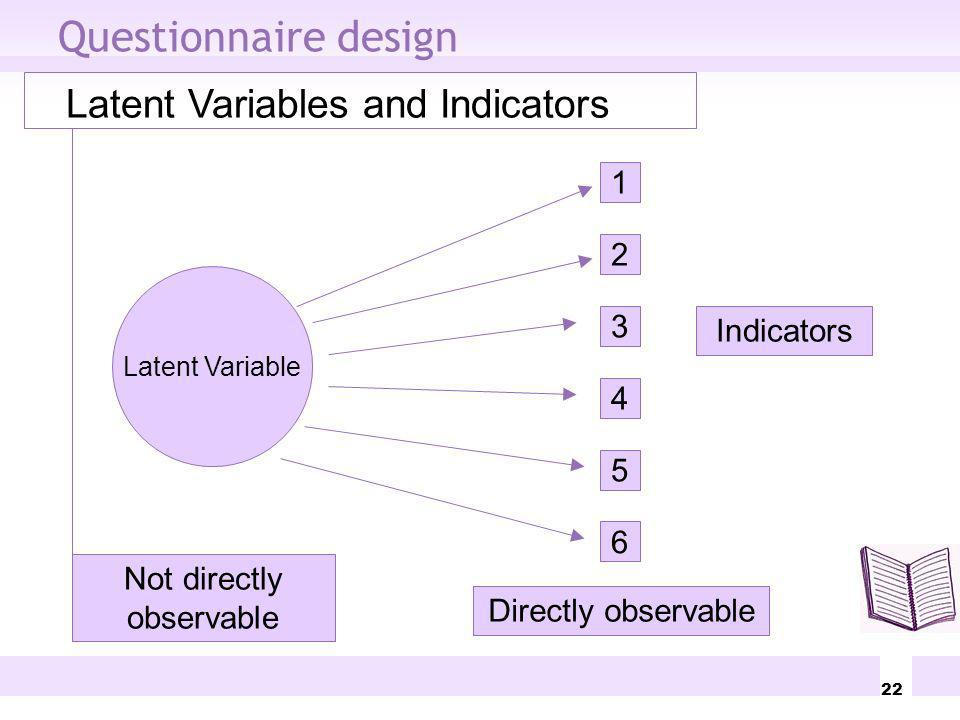 Questionnaire design

Latent Variables and Indicators

Latent Variable

1

2

3

4

5

6

Indicators

Not directly observable

Directly observable

22